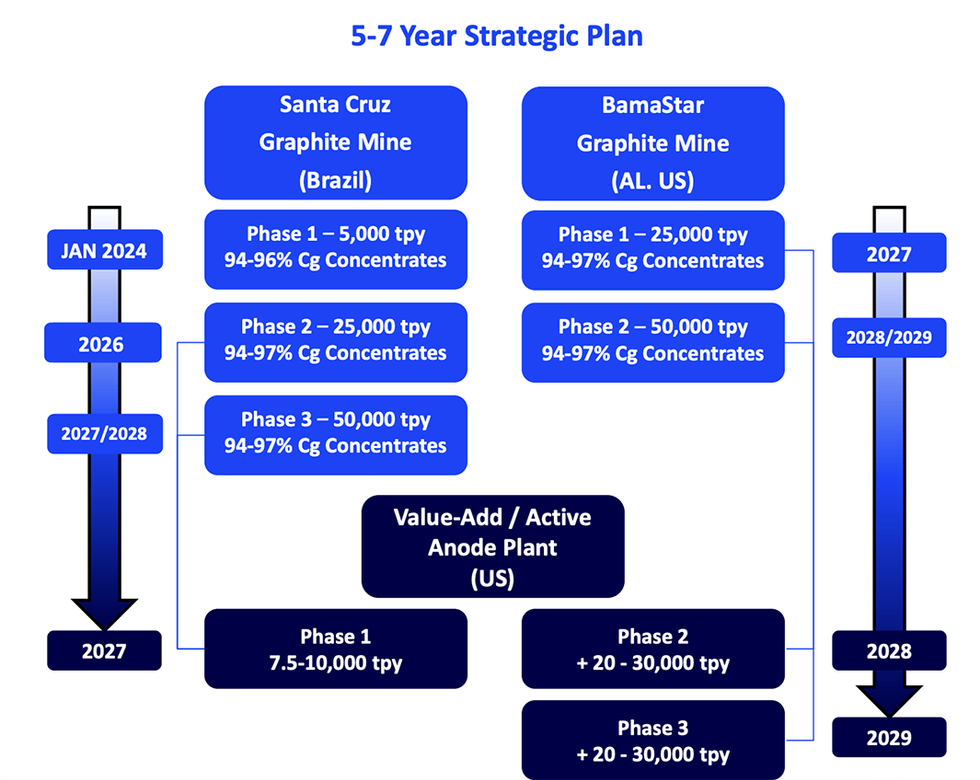 5-7 Year Strategic Plan

Santa Cruz Graphite Mine (Brazil)

BamaStar Graphite Mine (AL. US)

JAN 2024

Phase 1 – 5,000 tpy
94-96% Cg Concentrates

Phase 1 – 25,000 tpy
94-97% Cg Concentrates

2027

2026

Phase 2 – 25,000 tpy
94-97% Cg Concentrates

Phase 2 – 50,000 tpy
94-97% Cg Concentrates

2028/2029

2027/2028

Phase 3 – 50,000 tpy
94-97% Cg Concentrates

Value-Add / Active Anode Plant (US)

2027

Phase 1
7.5-10,000 tpy

Phase 2
+ 20 - 30,000 tpy

2028

Phase 3
+ 20 - 30,000 tpy

2029